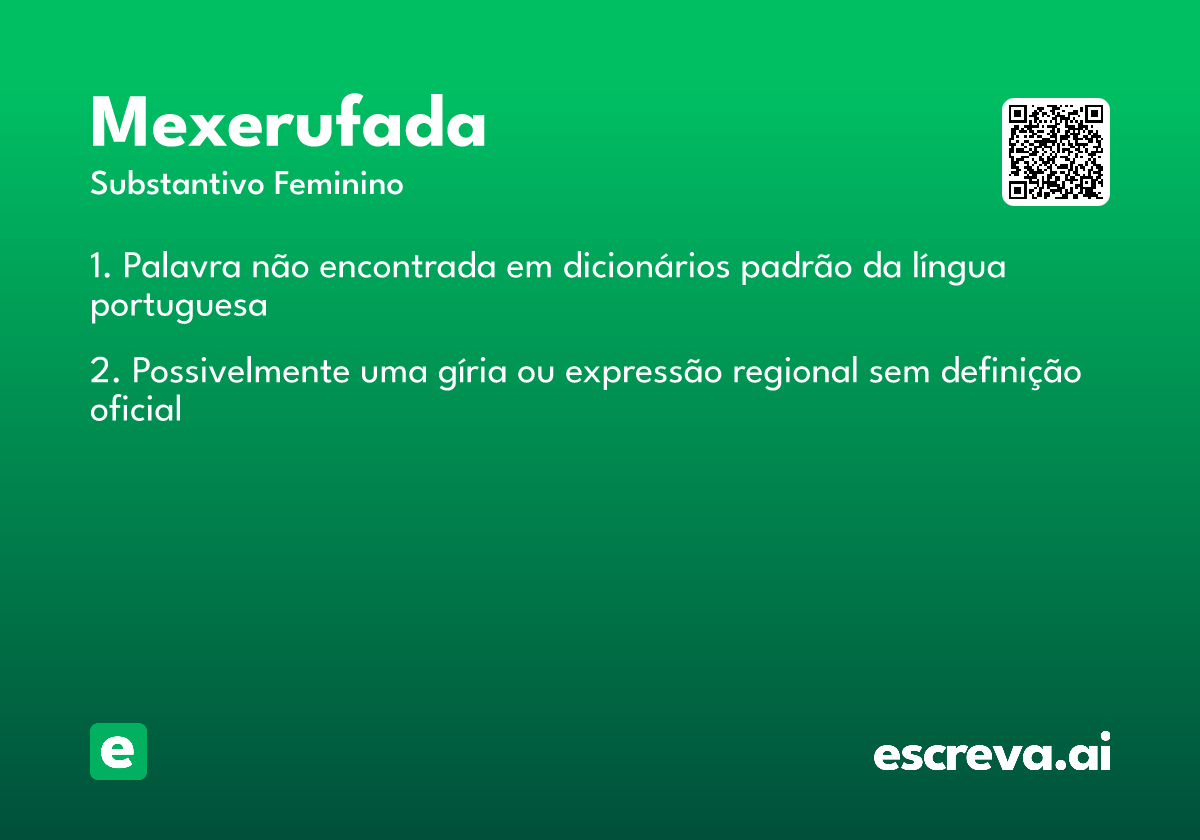 Mexerufada

Substantivo Feminino

1. Palavra não encontrada em dicionários padrão da língua portuguesa

2. Possivelmente uma gíria ou expressão regional sem definição oficial

e

escreva.ai